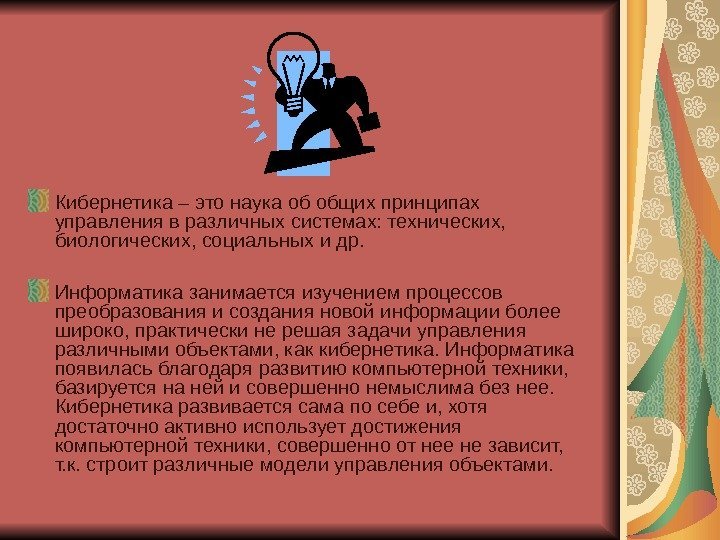 Кибернетика – это наука об общих принципах управления в различных системах: технических, биологических, социальных и др.

Информатика занимается изучением процессов преобразования и создания новой информации более широко, практически не решая задачи управления различными объектами, как кибернетика. Информатика появилась благодаря развитию компьютерной техники, базируется на ней и совершенно немыслима без нее. Кибернетика развивается сама по себе и, хотя достаточно активно использует достижения компьютерной техники, совершенно от нее не зависит, т.к. строит различные модели управления объектами.